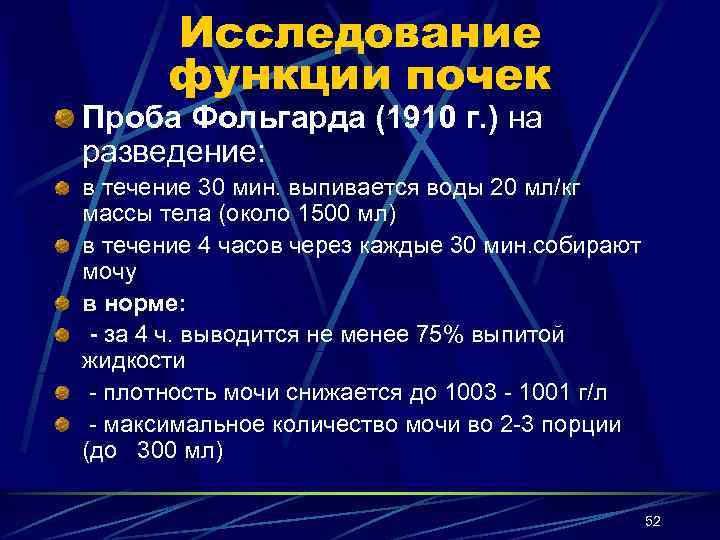 Исследование функции почек

Проба Фольгарда (1910 г.) на разведение:

в течение 30 мин. выпивается воды 20 мл/кг массы тела (около 1500 мл)

в течение 4 часов через каждые 30 мин.собирают мочу

в норме:

- за 4 ч. выводится не менее 75% выпитой жидкости

- плотность мочи снижается до 1003 - 1001 г/л

- максимальное количество мочи во 2-3 порции (до 300 мл)

52